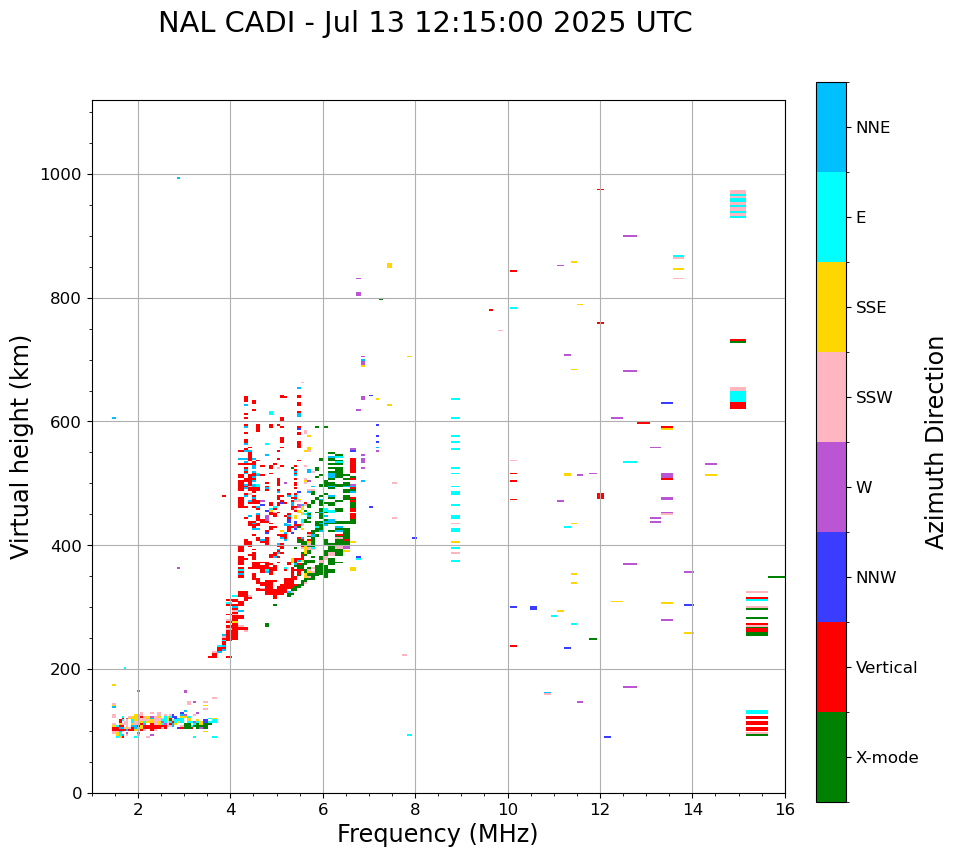 NAL CADI - Jul 13 12:15:00 2025 UTC

Virtual height (km)

1000
800
600
400
200
0

2
4
6
8
10
12
14
16

Frequency (MHz)

NNE
E
SSE
SSW
W
NNW
Vertical
X-mode

Azimuth Direction